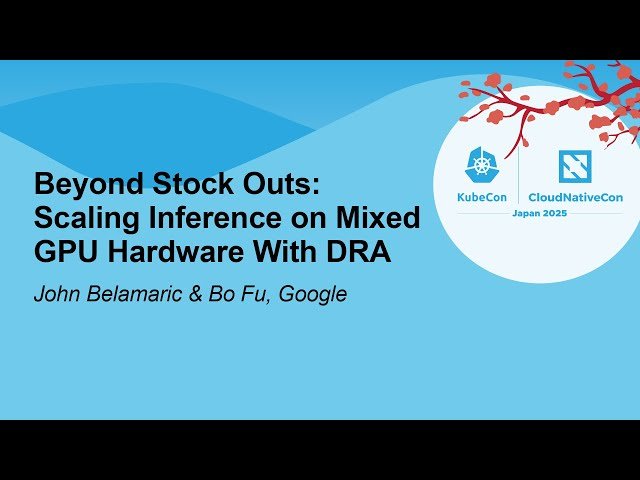 Beyond Stock Outs: Scaling Inference on Mixed GPU Hardware With DRA

John Belamaric & Bo Fu, Google

KubeCon CloudNativeCon
Japan 2025